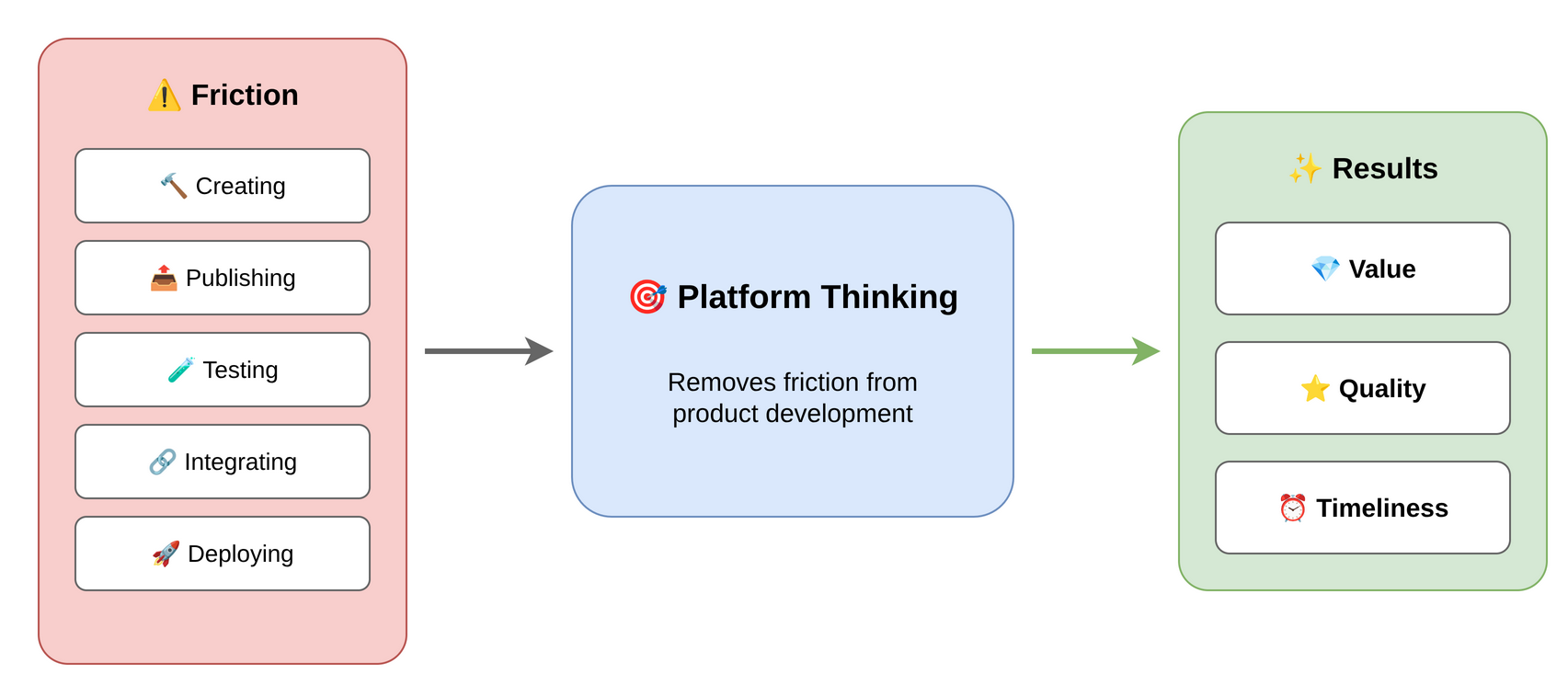 ⚠️ Friction

🔨 Creating

📤 Publishing

🧪 Testing

🔗 Integrating

🚀 Deploying

🎯 Platform Thinking

Removes friction from product development

✨ Results

💎 Value

⭐ Quality

⏰ Timeliness